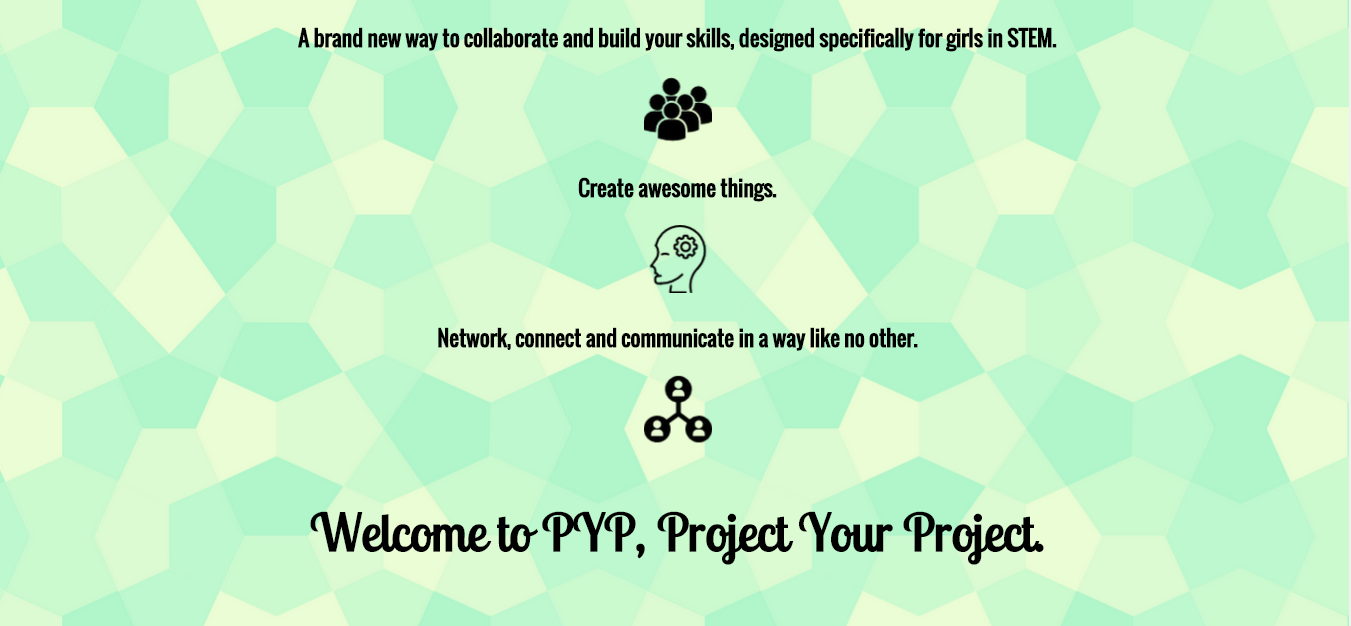 A brand new way to collaborate and build your skills, designed specifically for girls in STEM.

Create awesome things.

Network, connect and communicate in a way like no other.

Welcome to PYP, Project Your Project.